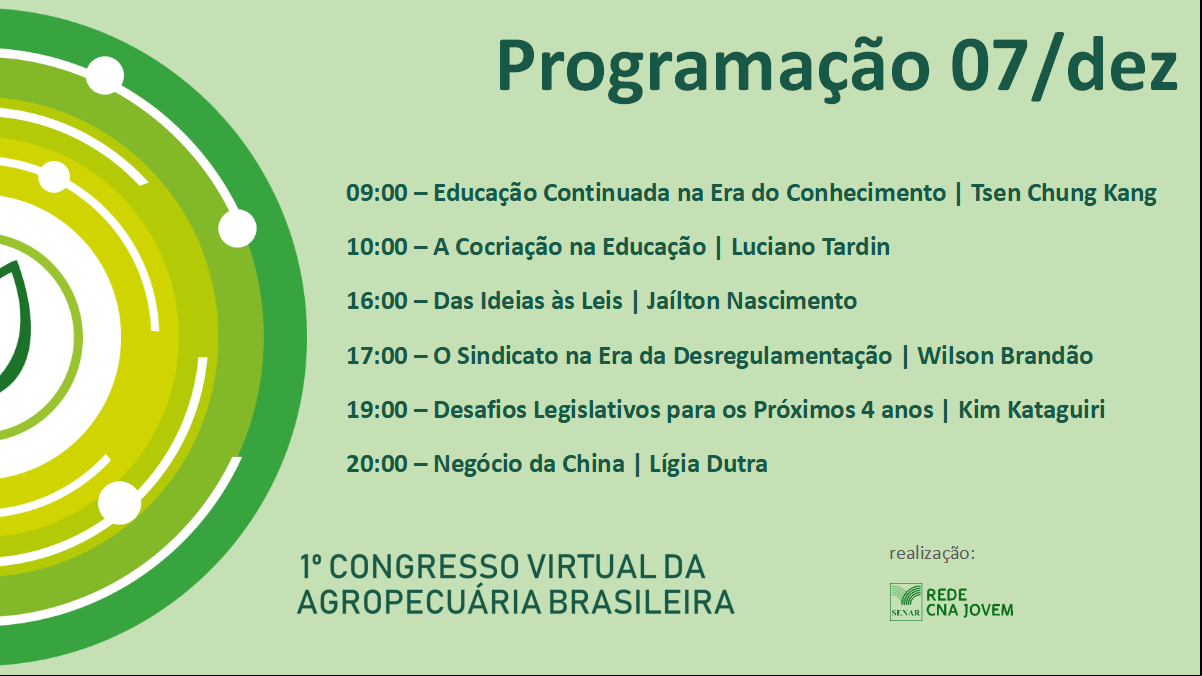 Programação 07/dez

09:00 – Educação Continuada na Era do Conhecimento | Tsen Chung Kang

10:00 – A Cocriação na Educação | Luciano Tardin

16:00 – Das Ideias às Leis | Jaílton Nascimento

17:00 – O Sindicato na Era da Desregulamentação | Wilson Brandão

19:00 – Desafios Legislativos para os Próximos 4 anos | Kim Kataguiri

20:00 – Negócio da China | Lígia Dutra

1º CONGRESSO VIRTUAL DA AGROPECUÁRIA BRASILEIRA

realização:

SENAR REDE CNA JOVEM